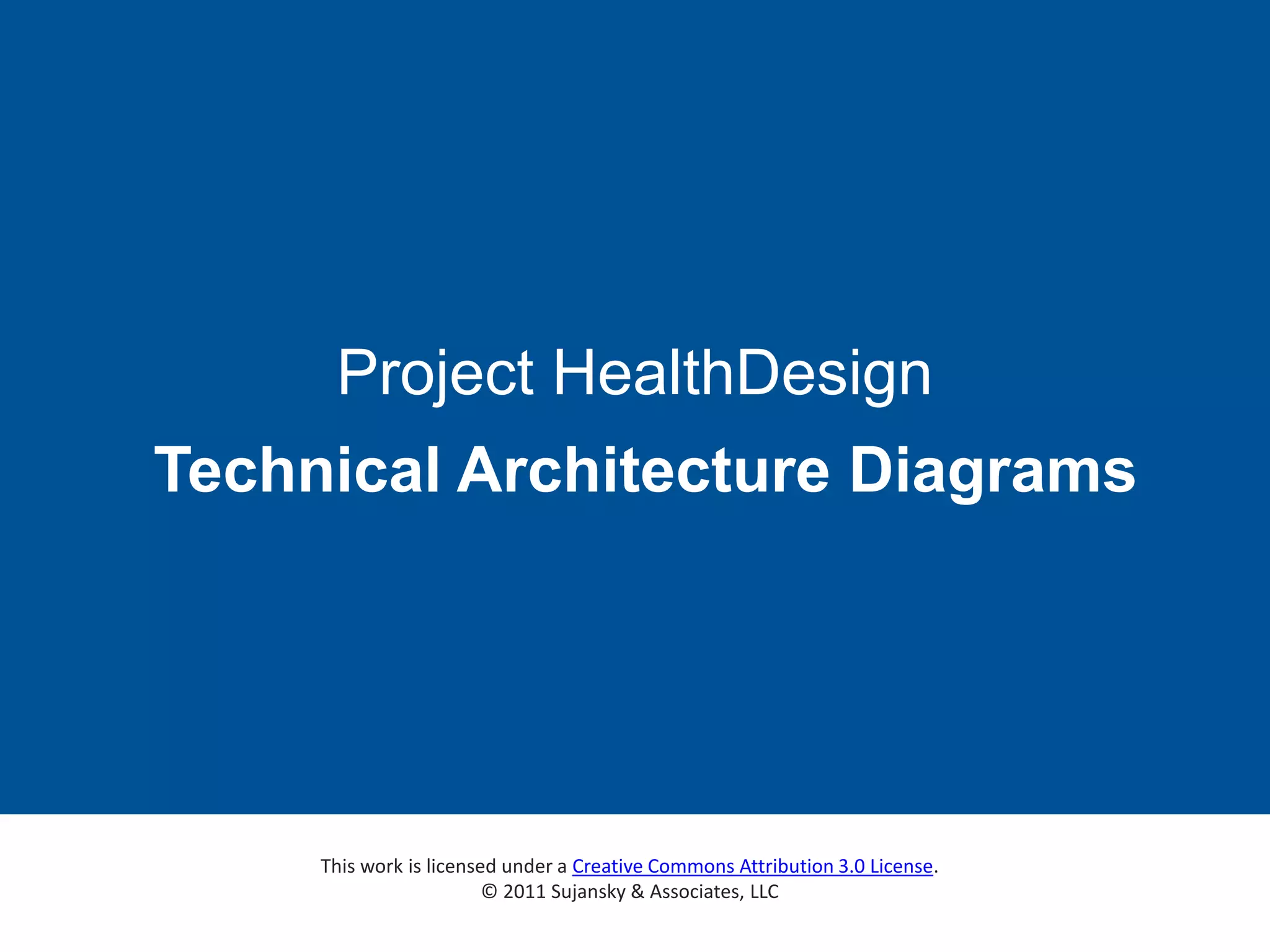 Project HealthDesign

Technical Architecture Diagrams

This work is licensed under a Creative Commons Attribution 3.0 License.
© 2011 Sujansky & Associates, LLC